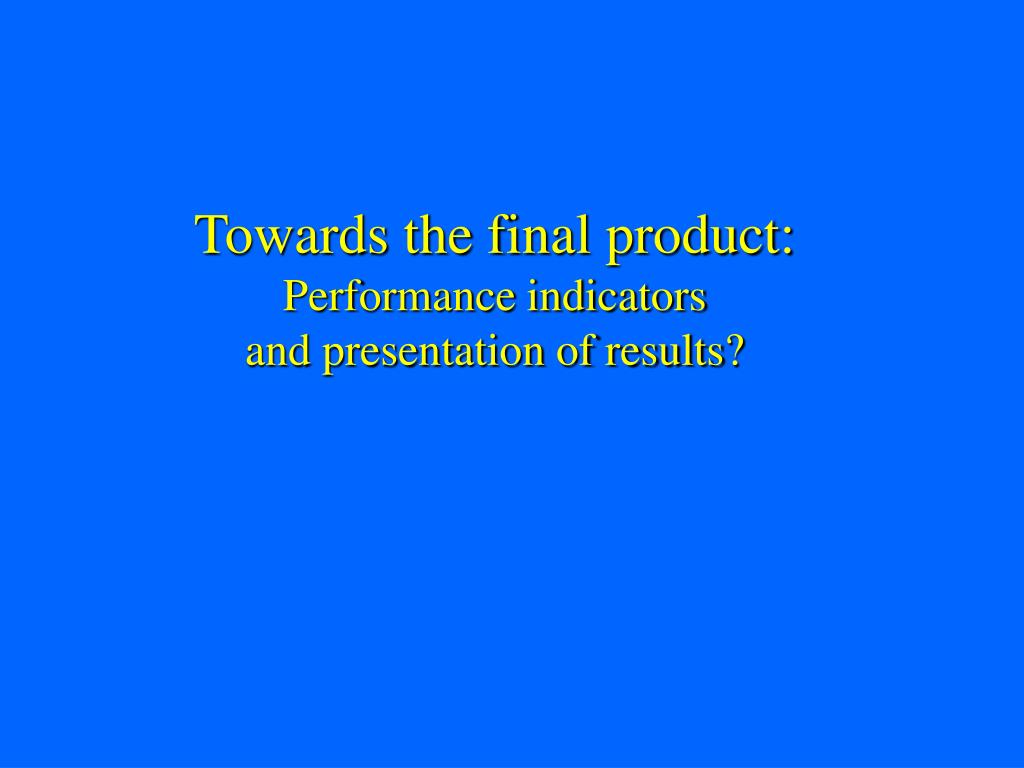 Towards the final product:
Performance indicators
and presentation of results?